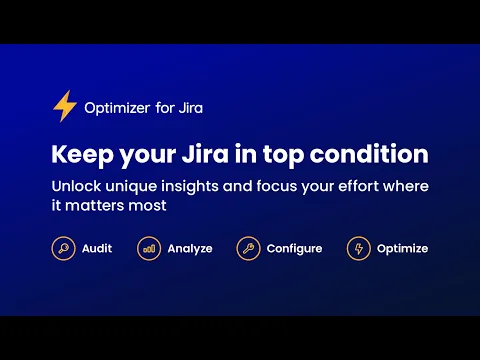 Optimizer for Jira

Keep your Jira in top condition

Unlock unique insights and focus your effort where it matters most

Audit Analyze Configure Optimize